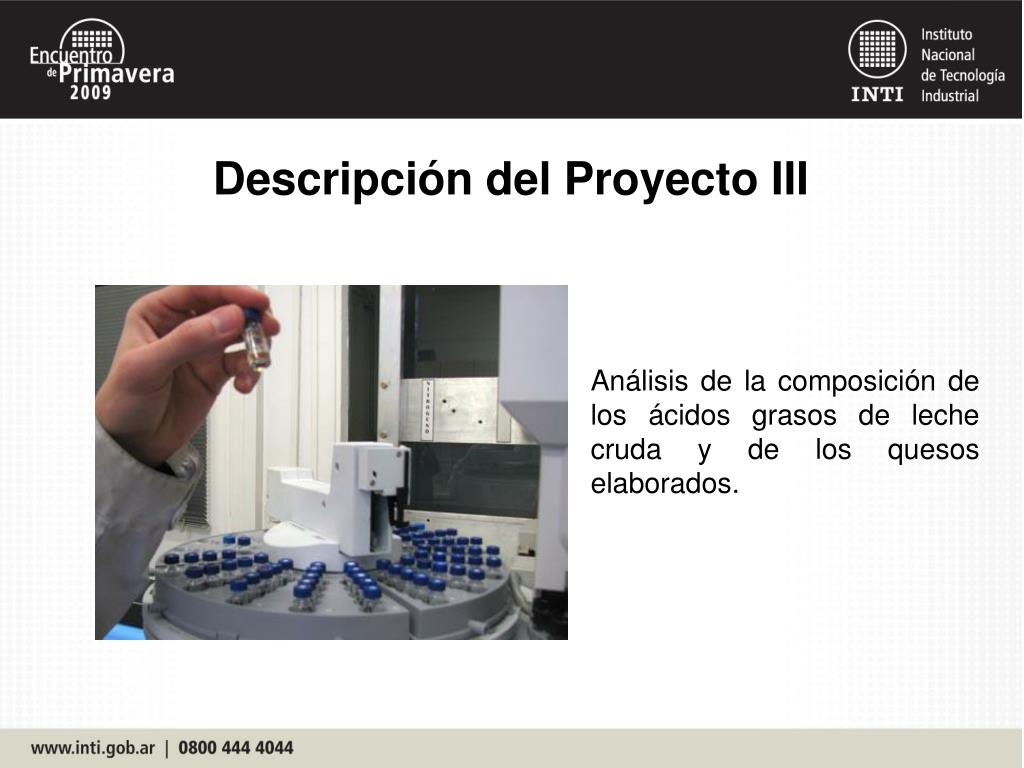 Encuentro de Primavera 2009

INTI Instituto Nacional de Tecnología Industrial

Descripción del Proyecto III

NITROGENO

Análisis de la composición de los ácidos grasos de leche cruda y de los quesos elaborados.

www.inti.gob.ar | 0800 444 4044